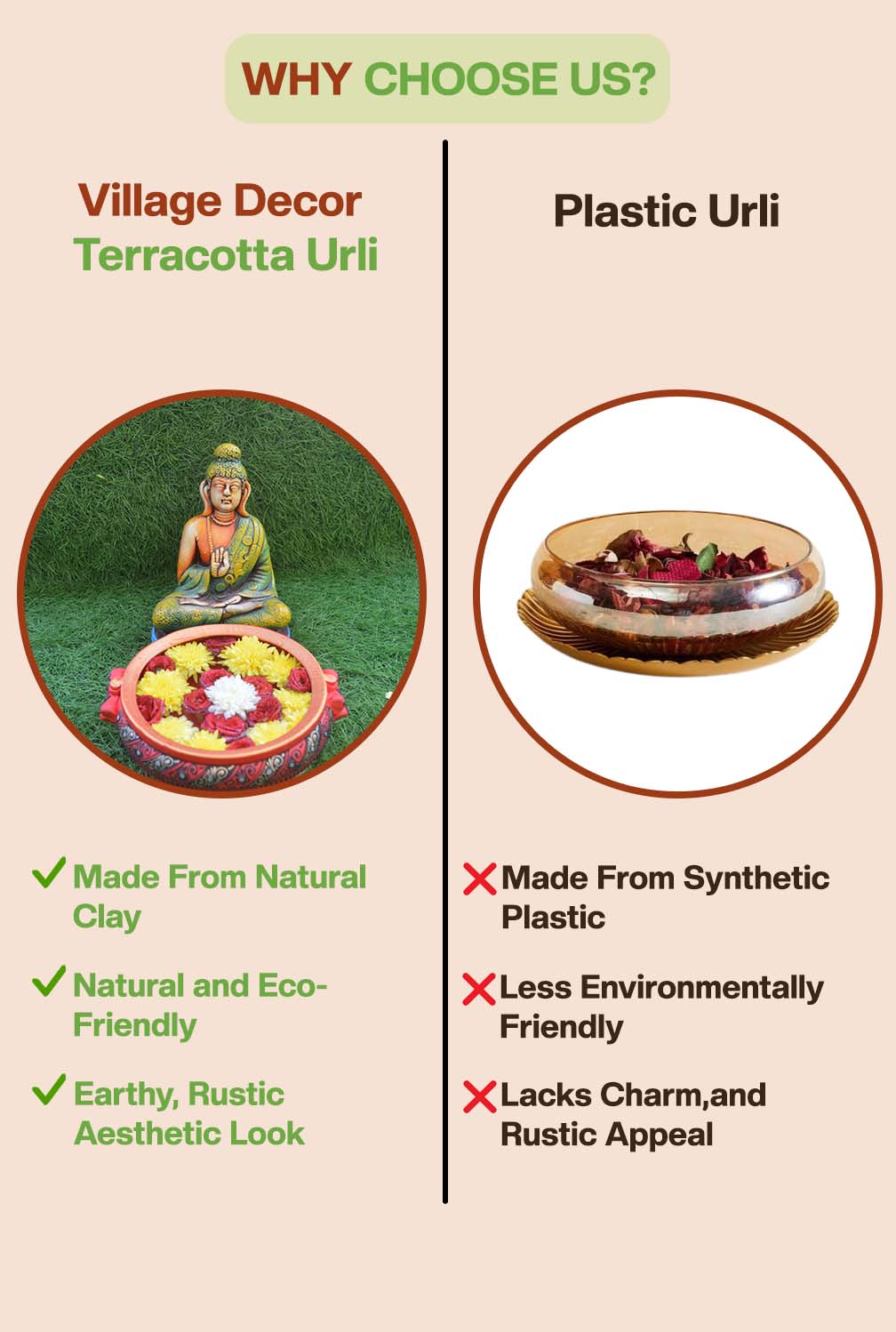 WHY CHOOSE US?

Village Decor
Terracotta Urli

Made From Natural Clay

Natural and Eco-Friendly

Earthy, Rustic Aesthetic Look

Plastic Urli

Made From Synthetic Plastic

Less Environmentally Friendly

Lacks Charm,and Rustic Appeal